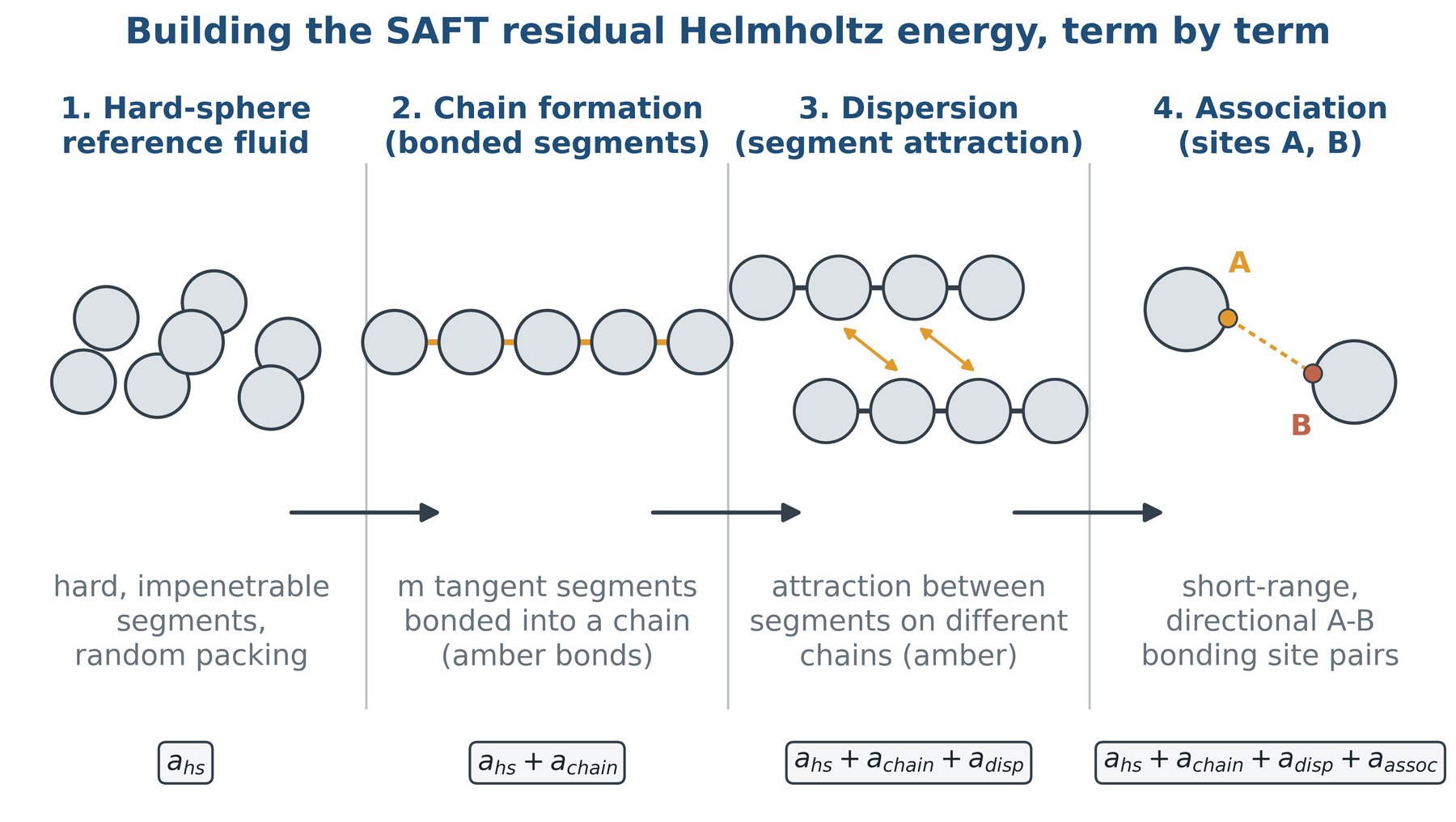 Building the SAFT residual Helmholtz energy, term by term

1. Hard-sphere reference fluid

hard, impenetrable segments, random packing

$a_{hs}$

2. Chain formation (bonded segments)

m tangent segments bonded into a chain (amber bonds)

$a_{hs} + a_{chain}$

3. Dispersion (segment attraction)

attraction between segments on different chains (amber)

$a_{hs} + a_{chain} + a_{disp}$

4. Association (sites A, B)

A

B

short-range, directional A-B bonding site pairs

$a_{hs} + a_{chain} + a_{disp} + a_{assoc}$